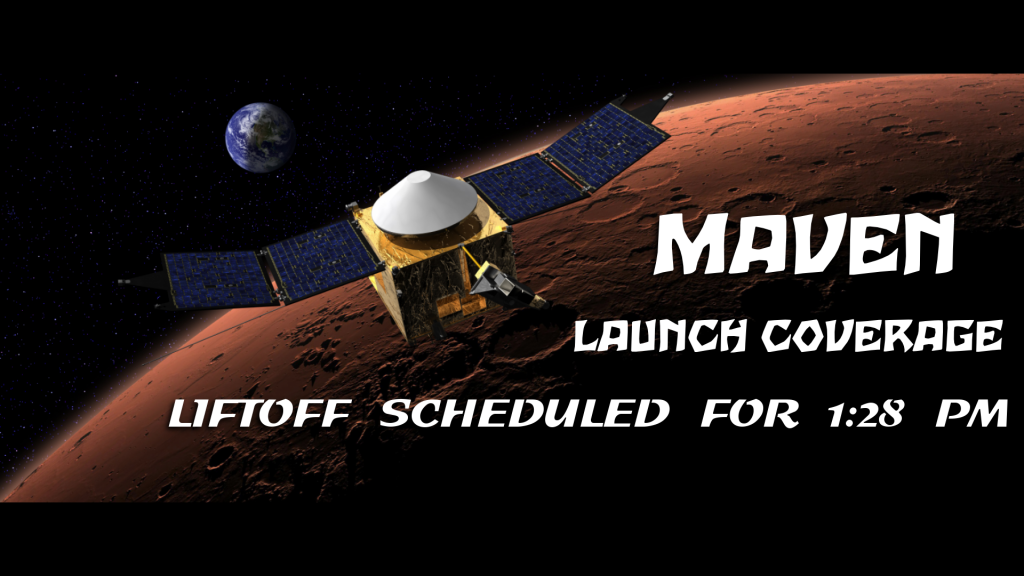 MAVEN

LAUNCH COVERAGE

LIFTOFF SCHEDULED FOR 1:28 PM